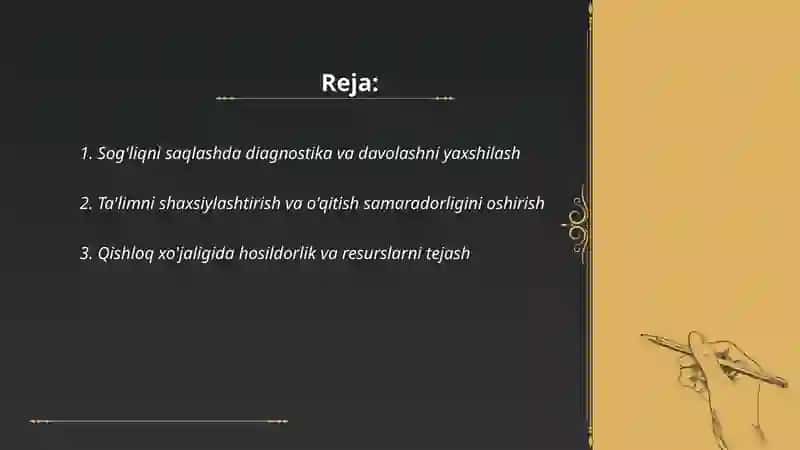 Reja:

1. Sog'liqni saqlashda diagnostika va davolashni yaxshilash

2. Ta'limni shaxsiylashtirish va o'qitish samaradorligini oshirish

3. Qishloq xo'jaligida hosildorlik va resurslarni tejash